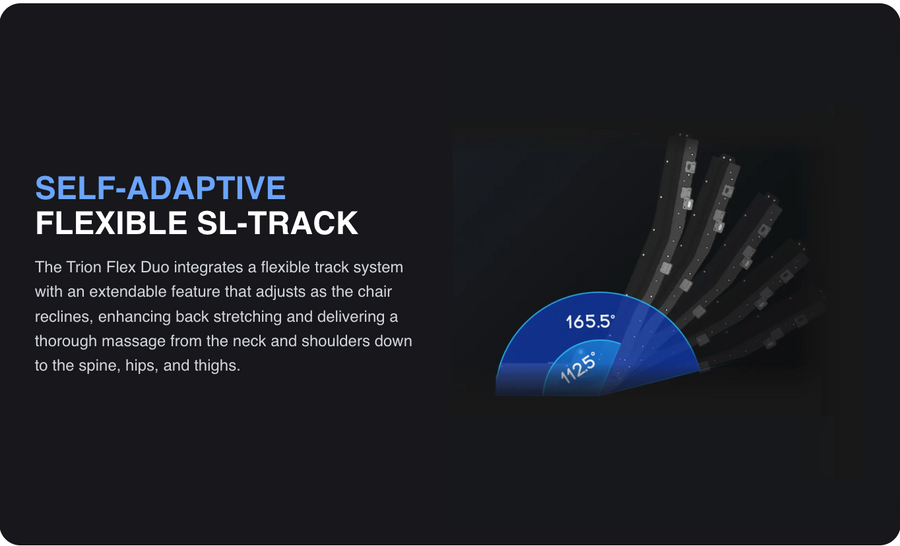 SELF-ADAPTIVE
FLEXIBLE SL-TRACK

The Trion Flex Duo integrates a flexible track system with an extendable feature that adjusts as the chair reclines, enhancing back stretching and delivering a thorough massage from the neck and shoulders down to the spine, hips, and thighs.

165.5°

112.5°